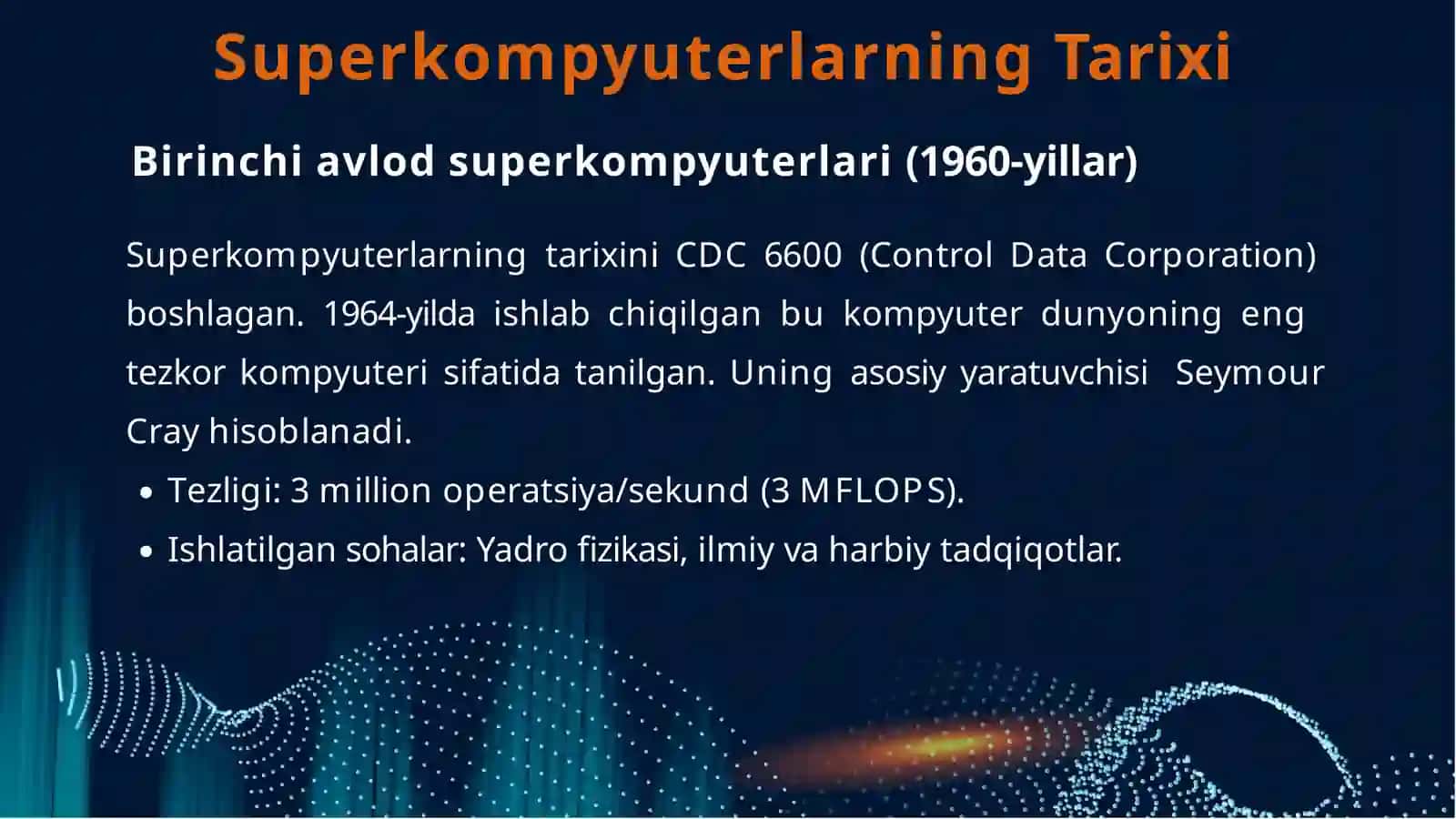 Superkompyuterlarning Tarixi

Birinchi avlod superkompyuterlari (1960-yillar)

Superkompyuterlarning tarixini CDC 6600 (Control Data Corporation) boshlagan. 1964-yilda ishlab chiqilgan bu kompyuter dunyoning eng tezkor kompyuteri sifatida tanilgan. Uning asosiy yaratuvchisi Seymour Cray hisoblanadi.

• Tezligi: 3 million operatsiya/sekund (3 MFLOPS).
• Ishlatilgan sohalar: Yadro fizikasi, ilmiy va harbiy tadqiqotlar.